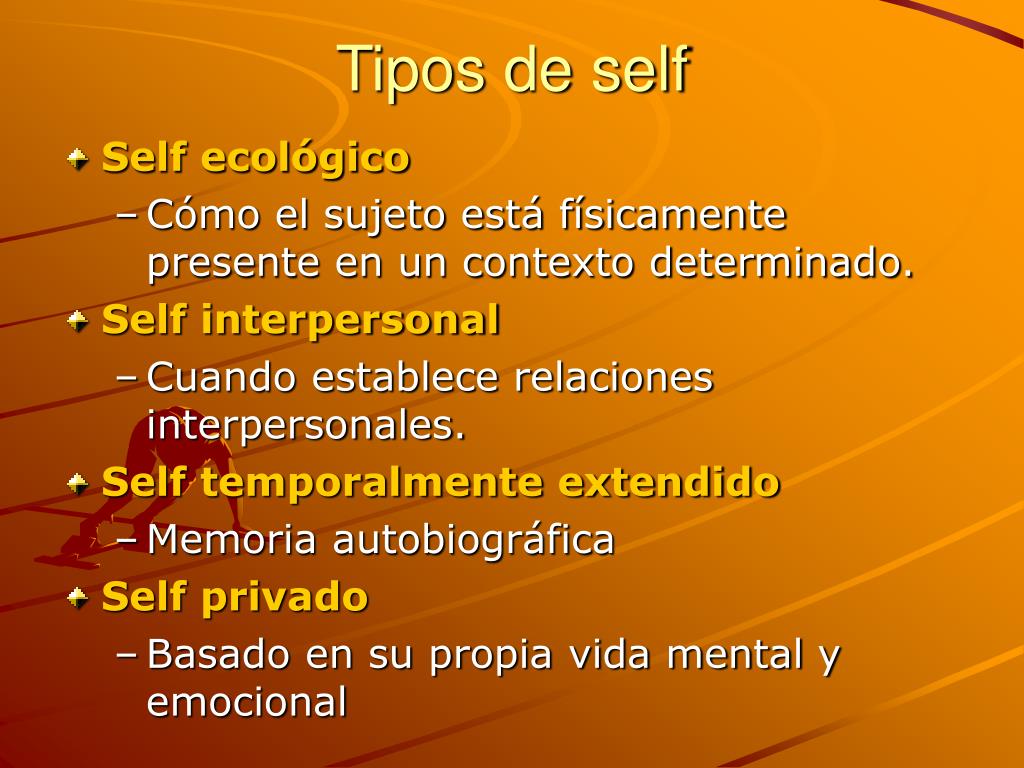 Tipos de self

Self ecológico
– Cómo el sujeto está físicamente presente en un contexto determinado.

Self interpersonal
– Cuando establece relaciones interpersonales.

Self temporalmente extendido
– Memoria autobiográfica

Self privado
– Basado en su propia vida mental y emocional